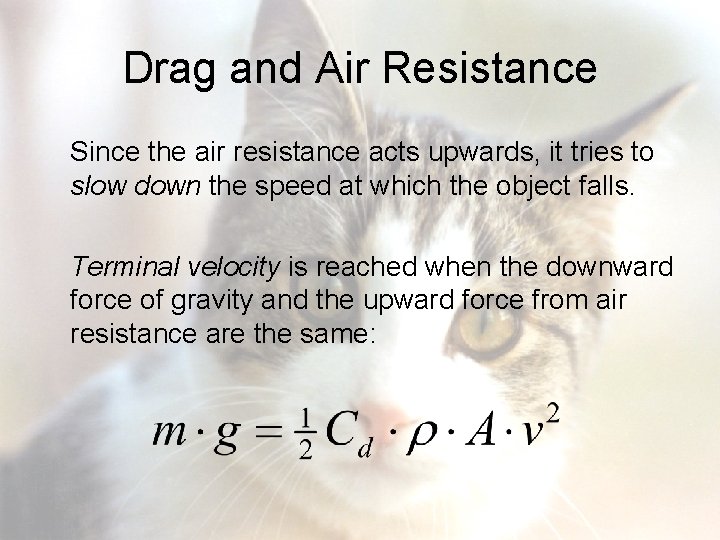 Drag and Air Resistance

Since the air resistance acts upwards, it tries to slow down the speed at which the object falls.

Terminal velocity is reached when the downward force of gravity and the upward force from air resistance are the same:

$m \cdot g = \frac{1}{2} C_d \cdot \rho \cdot A \cdot v^2$